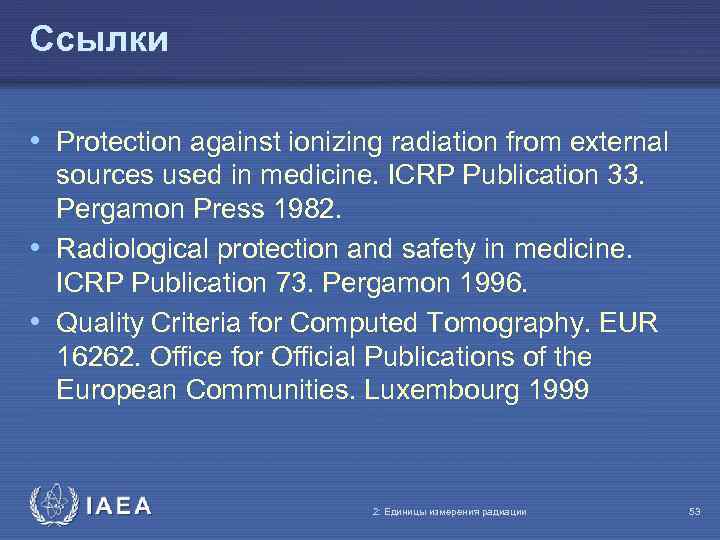 Ссылки

• Protection against ionizing radiation from external sources used in medicine. ICRP Publication 33. Pergamon Press 1982.

• Radiological protection and safety in medicine. ICRP Publication 73. Pergamon 1996.

• Quality Criteria for Computed Tomography. EUR 16262. Office for Official Publications of the European Communities. Luxembourg 1999

IAEA

2: Единицы измерения радиации

53